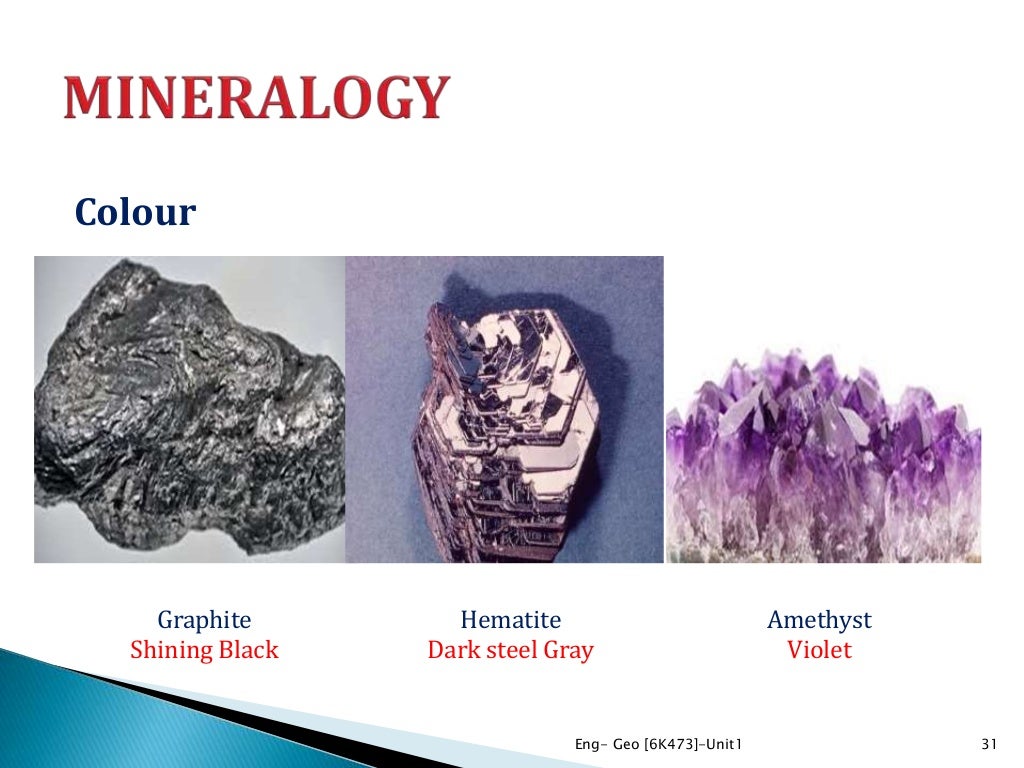 MINERALOGY

Colour

Graphite
Shining Black

Hematite
Dark steel Gray

Amethyst
Violet

Eng- Geo [6K473]-Unit1

31